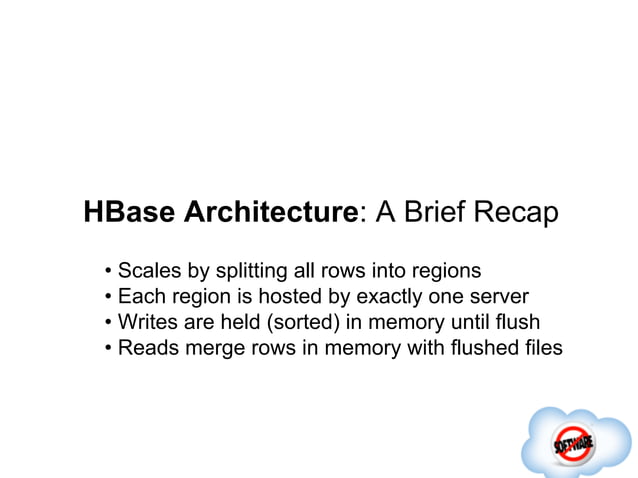 HBase Architecture: A Brief Recap

• Scales by splitting all rows into regions
• Each region is hosted by exactly one server
• Writes are held (sorted) in memory until flush
• Reads merge rows in memory with flushed files

SOFTWARE